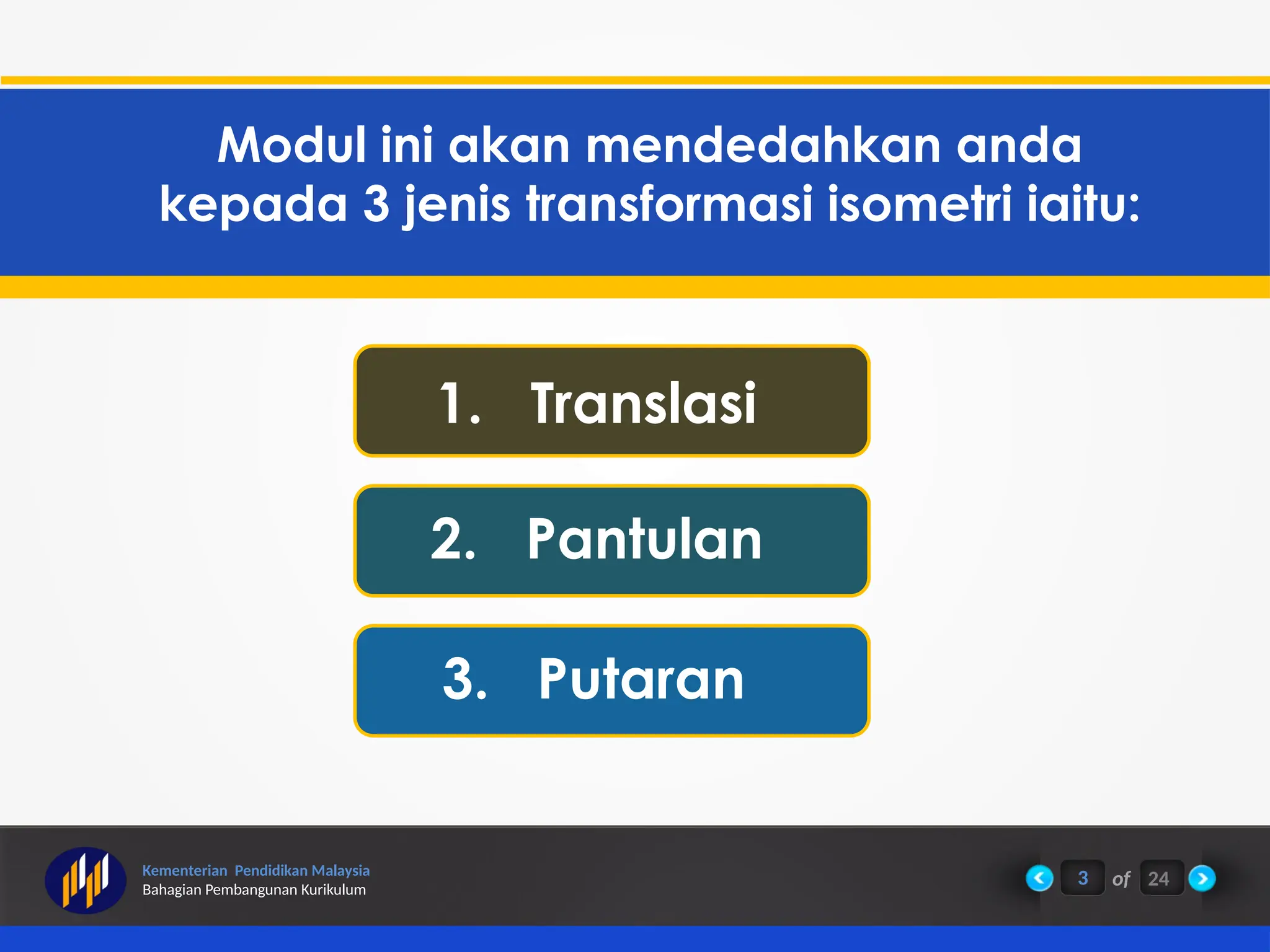 Modul ini akan mendedahkan anda kepada 3 jenis transformasi isometri iaitu:

1. Translasi

2. Pantulan

3. Putaran

Kementerian Pendidikan Malaysia
Bahagian Pembangunan Kurikulum

3 of 24